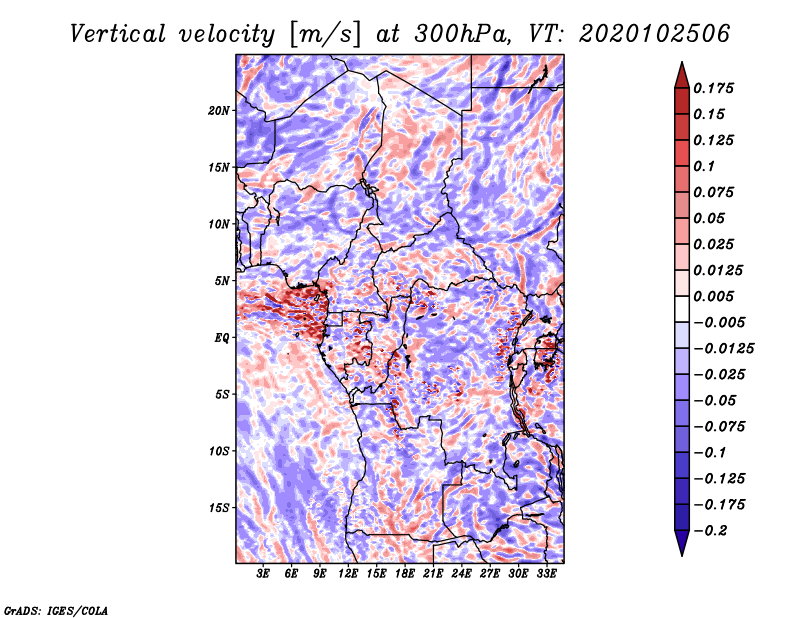 Vertical velocity [m/s] at 300hPa, VT: 2020102506

20N
15N
10N
5N
EQ
5S
10S
15S

3E 6E 9E 12E 15E 18E 21E 24E 27E 30E 33E

0.175
0.15
0.125
0.1
0.075
0.05
0.025
0.0125
0.005
−0.005
−0.0125
−0.025
−0.05
−0.075
−0.1
−0.125
−0.175
−0.2

GrADS: IGES/COLA